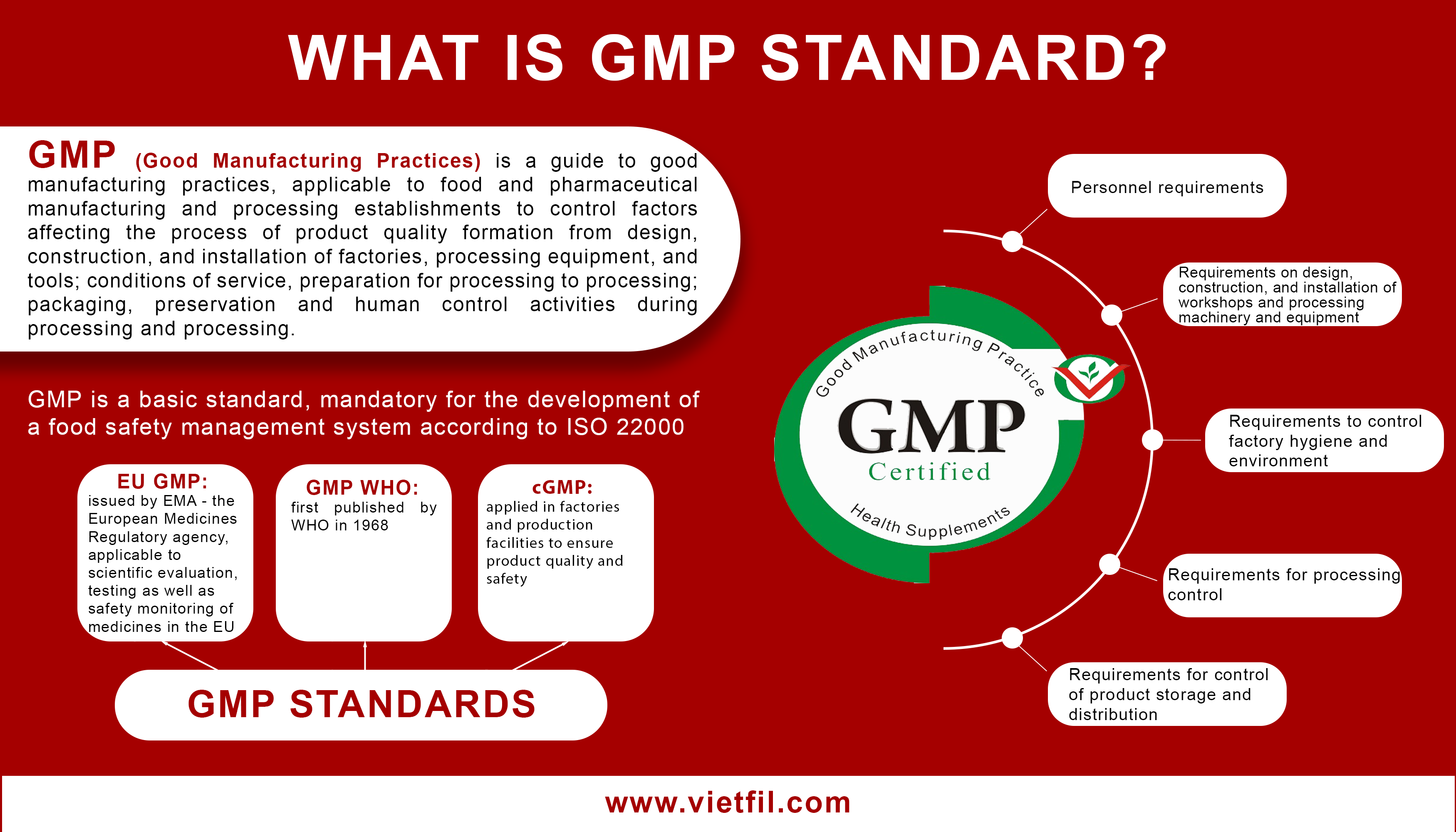 WHAT IS GMP STANDARD?

GMP (Good Manufacturing Practices) is a guide to good manufacturing practices, applicable to food and pharmaceutical manufacturing and processing establishments to control factors affecting the process of product quality formation from design, construction, and installation of factories, processing equipment, and tools; conditions of service, preparation for processing to processing; packaging, preservation and human control activities during processing and processing.

GMP is a basic standard, mandatory for the development of a food safety management system according to ISO 22000

EU GMP:
issued by EMA - the European Medicines Regulatory agency, applicable to scientific evaluation, testing as well as safety monitoring of medicines in the EU

GMP WHO:
first published by WHO in 1968

cGMP:
applied in factories and production facilities to ensure product quality and safety

GMP STANDARDS

Good Manufacturing Practice
GMP
Certified
Health Supplements

Personnel requirements

Requirements on design, construction, and installation of workshops and processing machinery and equipment

Requirements to control factory hygiene and environment

Requirements for processing control

Requirements for control of product storage and distribution

www.vietfil.com